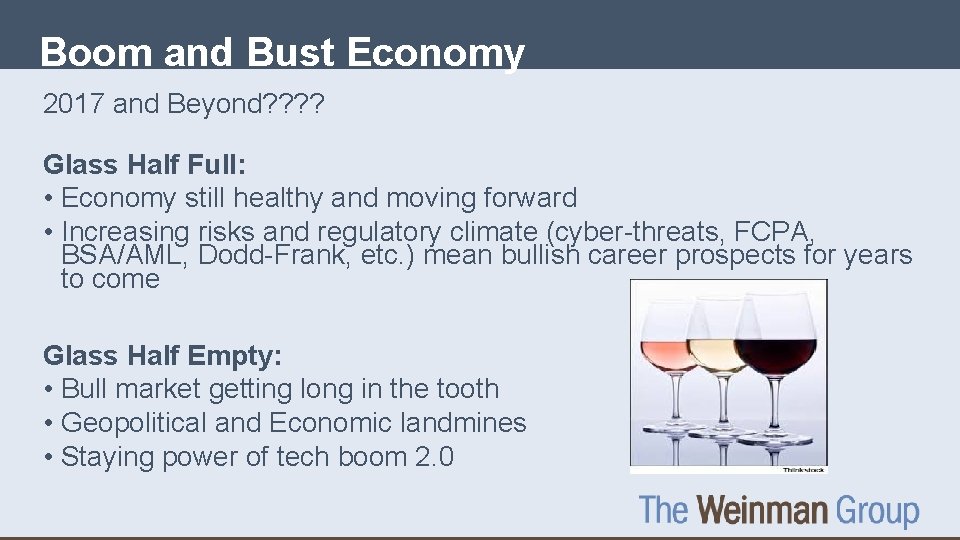 Boom and Bust Economy

2017 and Beyond????

Glass Half Full:
• Economy still healthy and moving forward
• Increasing risks and regulatory climate (cyber-threats, FCPA, BSA/AML, Dodd-Frank, etc.) mean bullish career prospects for years to come

Glass Half Empty:
• Bull market getting long in the tooth
• Geopolitical and Economic landmines
• Staying power of tech boom 2.0

Thinkstock

The Weinman Group